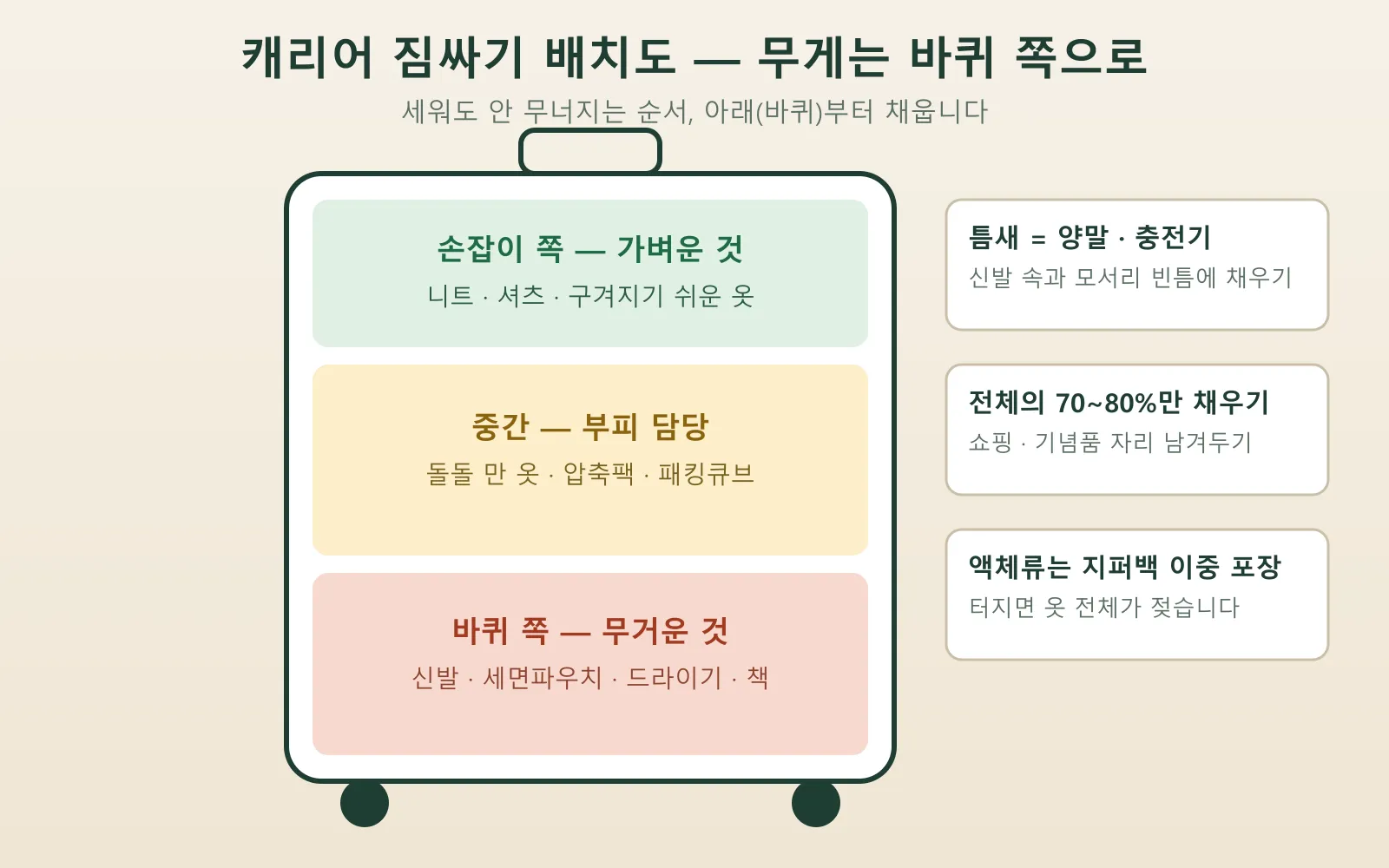 캐리어 짐싸기 배치도 — 무게는 바퀴 쪽으로

세워도 안 무너지는 순서, 아래(바퀴)부터 채웁니다

손잡이 쪽 — 가벼운 것

니트 · 셔츠 · 구겨지기 쉬운 옷

중간 — 부피 담당

돌돌 만 옷 · 압축팩 · 패킹큐브

바퀴 쪽 — 무거운 것

신발 · 세면파우치 · 드라이기 · 책

틈새 = 양말 · 충전기

신발 속과 모서리 빈틈에 채우기

전체의 70~80%만 채우기

쇼핑 · 기념품 자리 남겨두기

액체류는 지퍼백 이중 포장

터지면 옷 전체가 젖습니다